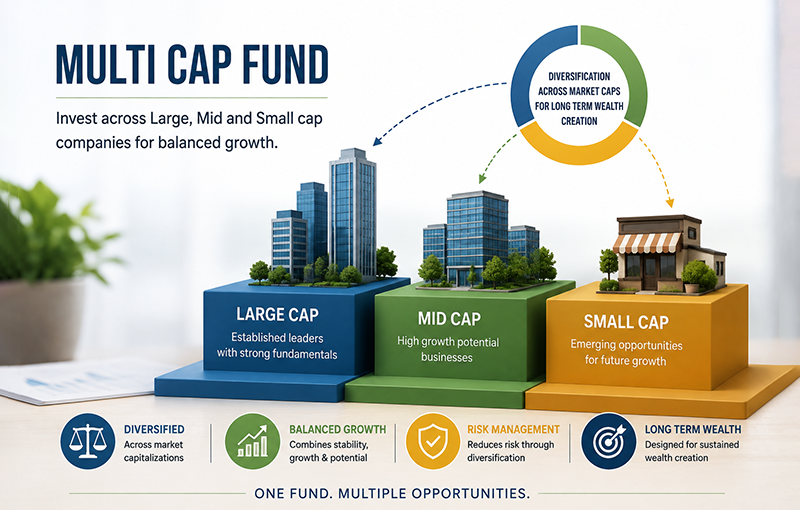 MULTI CAP FUND

Invest across Large, Mid and Small cap companies for balanced growth.

DIVERSIFICATION ACROSS MARKET CAPS FOR LONG TERM WEALTH CREATION

LARGE CAP
Established leaders with strong fundamentals

MID CAP
High growth potential businesses

SMALL CAP
Emerging opportunities for future growth

DIVERSIFIED
Across market capitalizations

BALANCED GROWTH
Combines stability, growth & potential

RISK MANAGEMENT
Reduces risk through diversification

LONG TERM WEALTH
Designed for sustained wealth creation

ONE FUND. MULTIPLE OPPORTUNITIES.